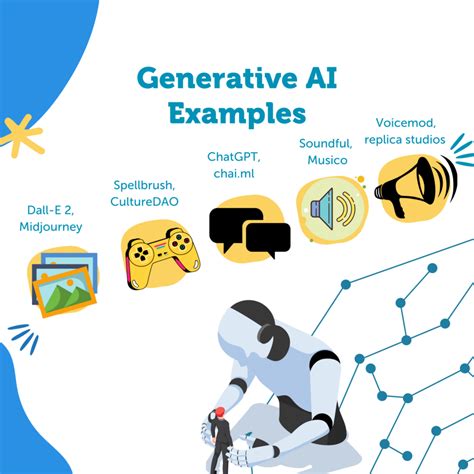 Generative AI Examples

Dall-E 2, Midjourney

Spellbrush, CultureDAO

ChatGPT, chai.ml

Soundful, Musico

Voicemod, replica studios